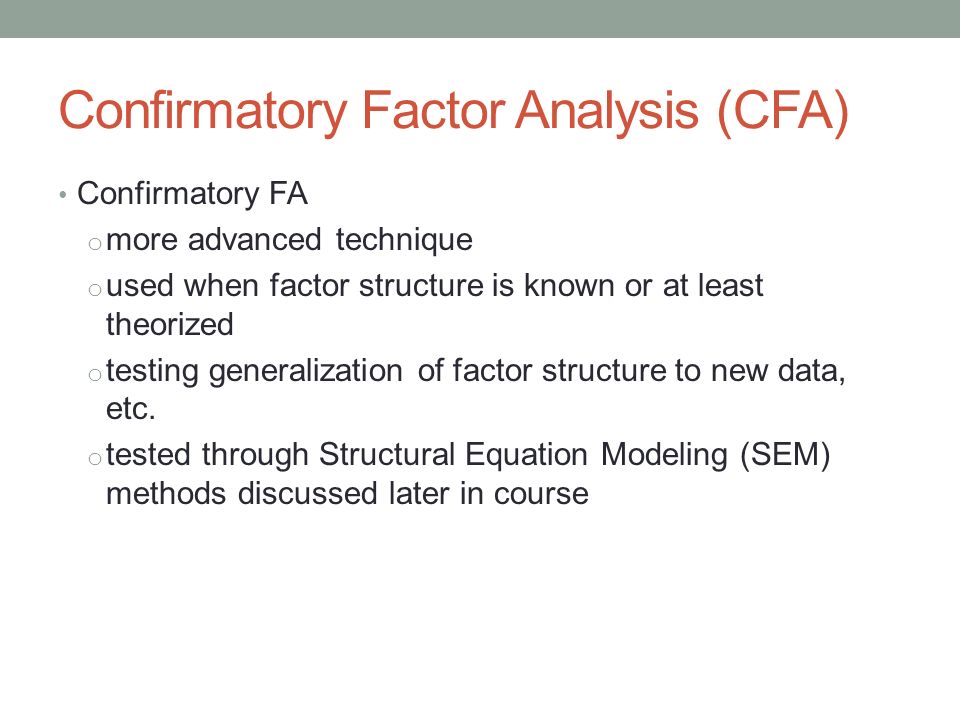 Confirmatory Factor Analysis (CFA)

• Confirmatory FA
  o more advanced technique
  o used when factor structure is known or at least theorized
  o testing generalization of factor structure to new data, etc.
  o tested through Structural Equation Modeling (SEM) methods discussed later in course